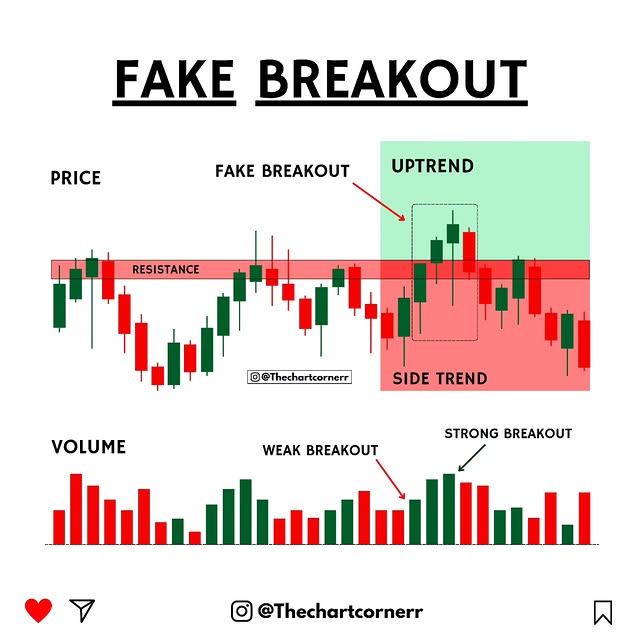 FAKE BREAKOUT

PRICE

FAKE BREAKOUT

UPTREND

RESISTANCE

@Thechartcornerr

SIDE TREND

VOLUME

WEAK BREAKOUT

STRONG BREAKOUT

@Thechartcornerr